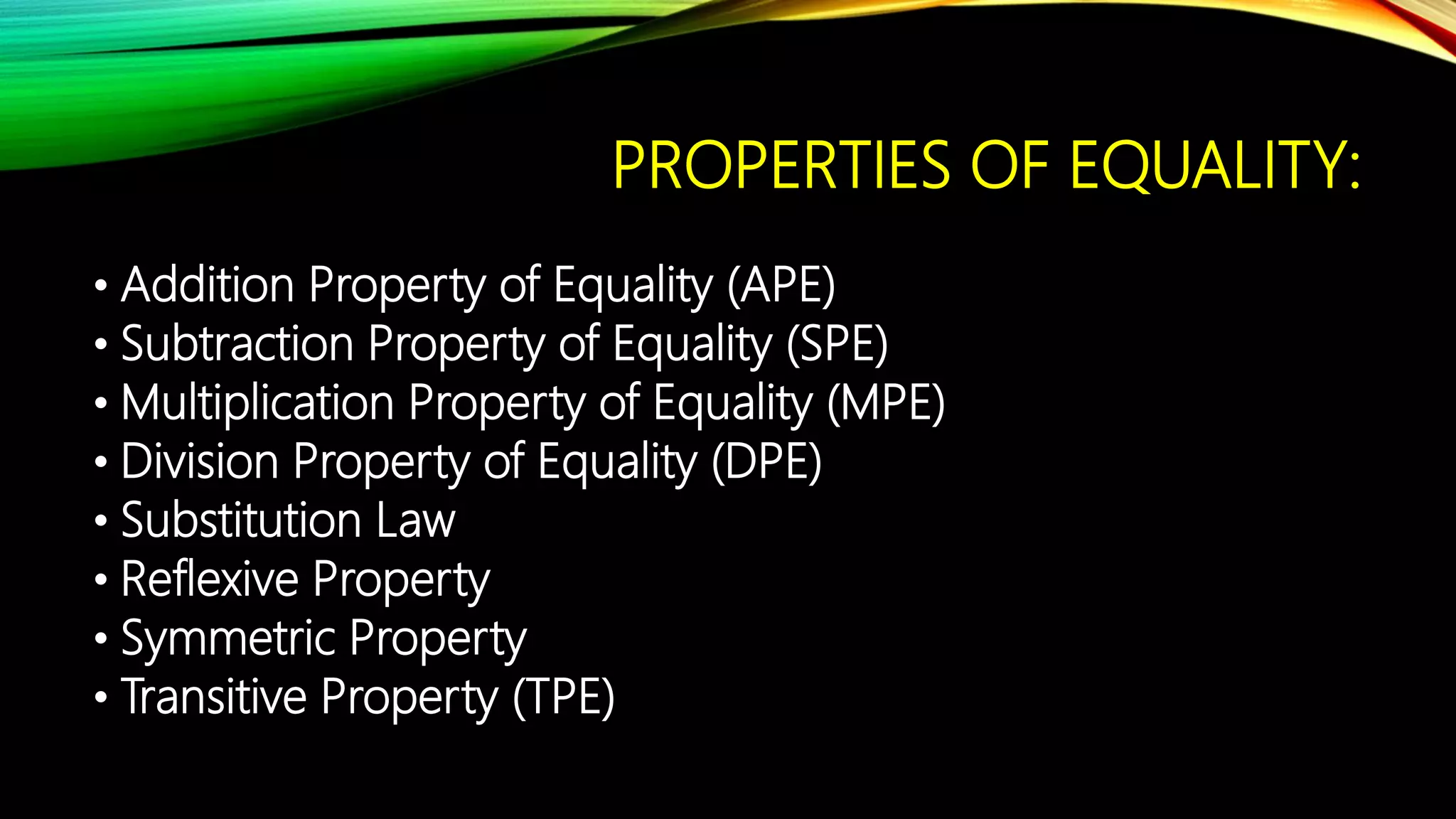 PROPERTIES OF EQUALITY:

• Addition Property of Equality (APE)
• Subtraction Property of Equality (SPE)
• Multiplication Property of Equality (MPE)
• Division Property of Equality (DPE)
• Substitution Law
• Reflexive Property
• Symmetric Property
• Transitive Property (TPE)